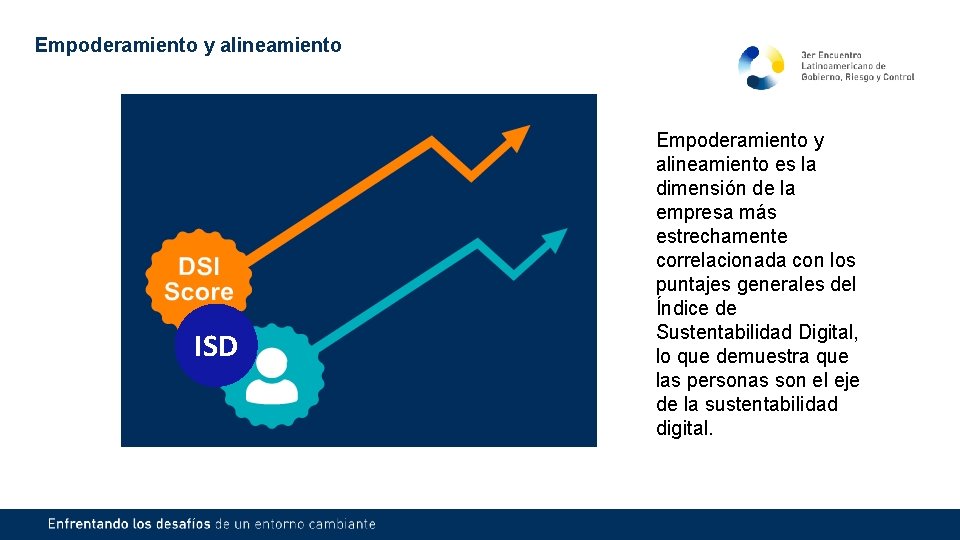 Empoderamiento y alineamiento

3er Encuentro Latinoamericano de Gobierno, Riesgo y Control

DSI Score

ISD

Empoderamiento y alineamiento es la dimensión de la empresa más estrechamente correlacionada con los puntajes generales del Índice de Sustentabilidad Digital, lo que demuestra que las personas son el eje de la sustentabilidad digital.

Enfrentando los desafíos de un entorno cambiante